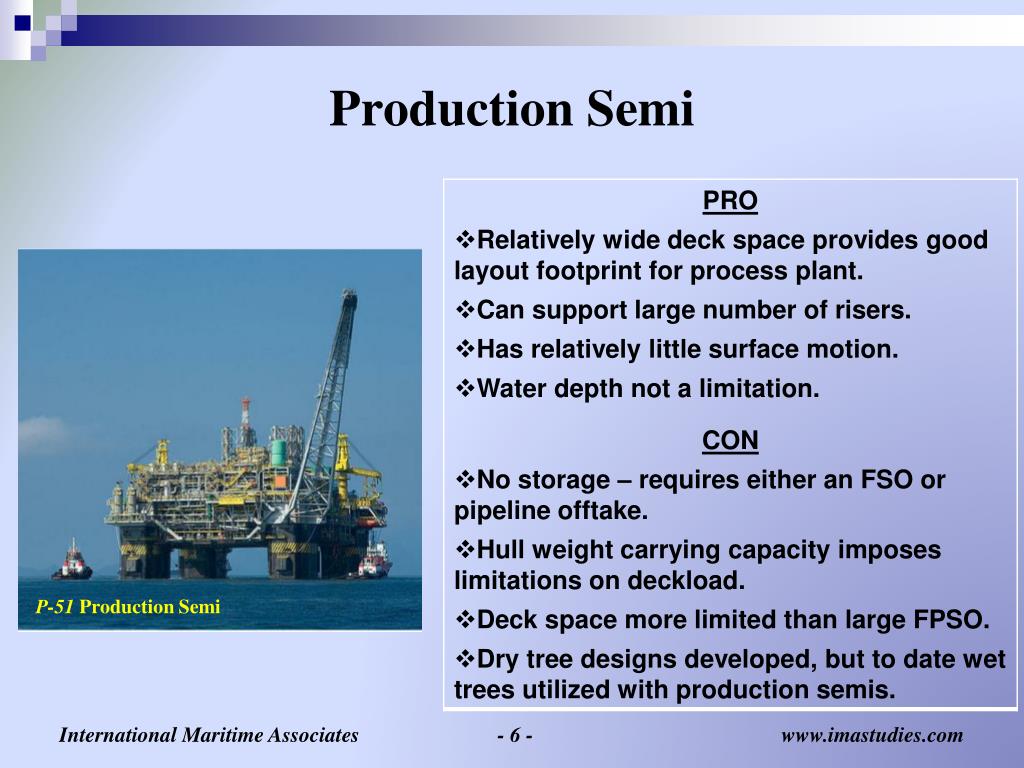 Production Semi

P-51 Production Semi

PRO

❖Relatively wide deck space provides good layout footprint for process plant.

❖Can support large number of risers.

❖Has relatively little surface motion.

❖Water depth not a limitation.

CON

❖No storage – requires either an FSO or pipeline offtake.

❖Hull weight carrying capacity imposes limitations on deckload.

❖Deck space more limited than large FPSO.

❖Dry tree designs developed, but to date wet trees utilized with production semis.

International Maritime Associates - 6 - www.imastudies.com